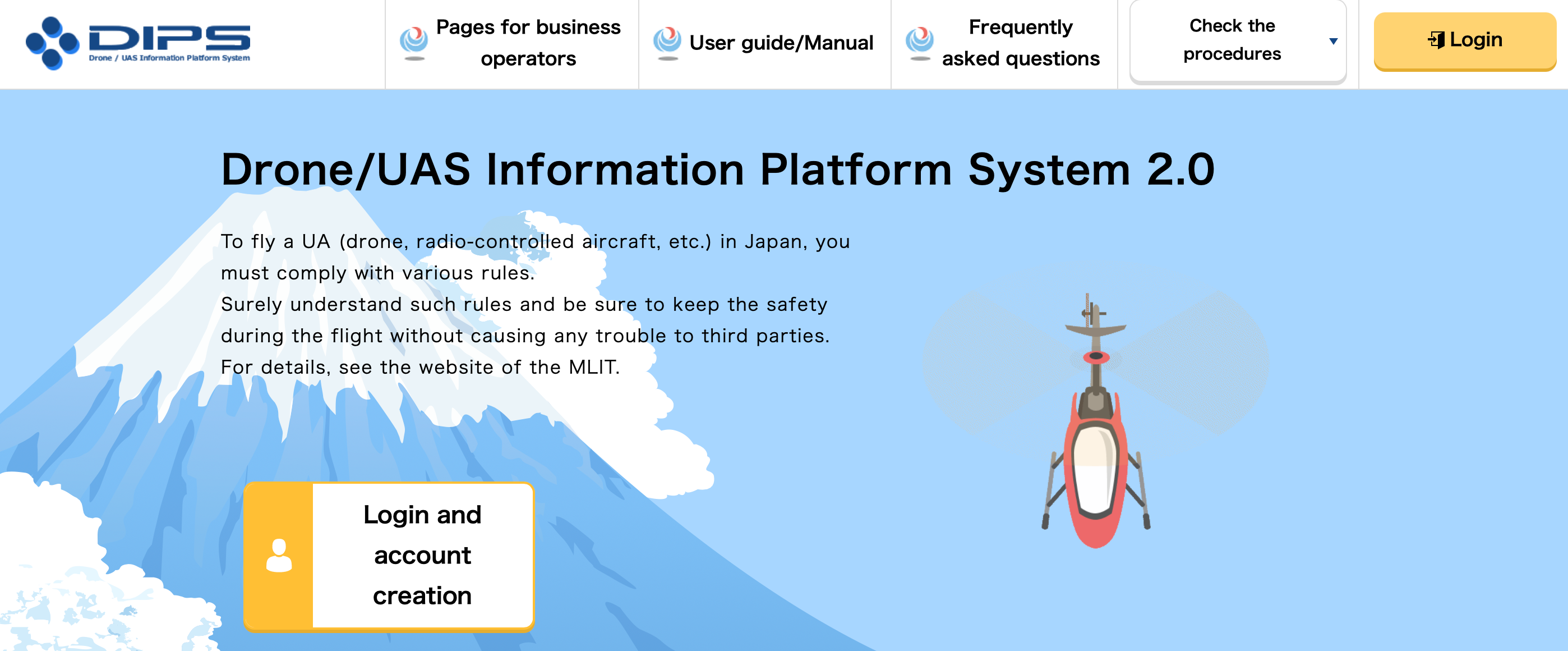 DIPS
Drone / UAS Information Platform System

Pages for business operators

User guide/Manual

Frequently asked questions

Check the procedures

Login

Drone/UAS Information Platform System 2.0

To fly a UA (drone, radio-controlled aircraft, etc.) in Japan, you must comply with various rules.
Surely understand such rules and be sure to keep the safety during the flight without causing any trouble to third parties.
For details, see the website of the MLIT.

Login and account creation